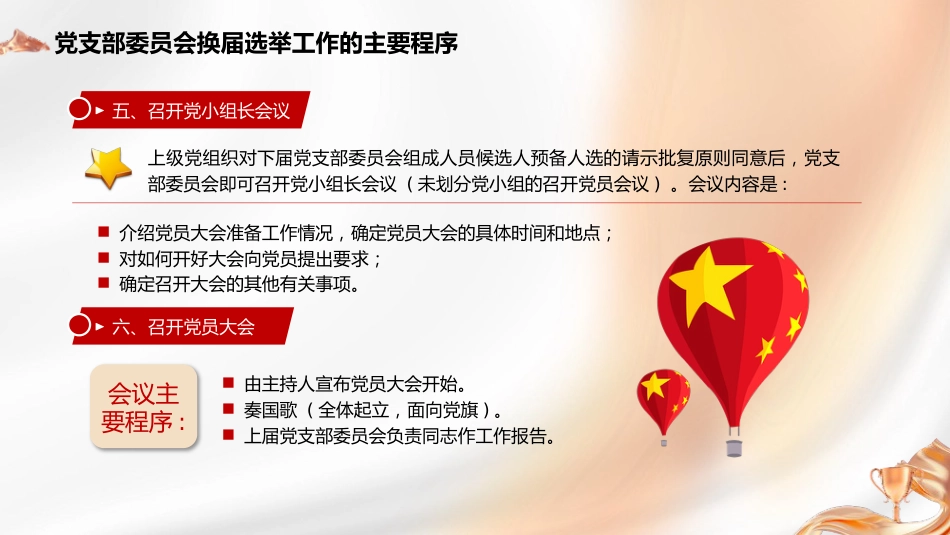 党支部委员会换届选举工作的主要程序

五、召开党小组长会议

上级党组织对下届党支部委员会组成人员候选人预备人选的请示批复原则同意后，党支部委员会即可召开党小组长会议（未划分党小组的召开党员会议）。会议内容是：

■ 介绍党员大会准备工作情况，确定党员大会的具体时间和地点；
■ 对如何开好大会向党员提出要求；
■ 确定召开大会的其他有关事项。

六、召开党员大会

会议主要程序：

■ 由主持人宣布党员大会开始。
■ 奏国歌（全体起立，面向党旗）。
■ 上届党支部委员会负责同志作工作报告。